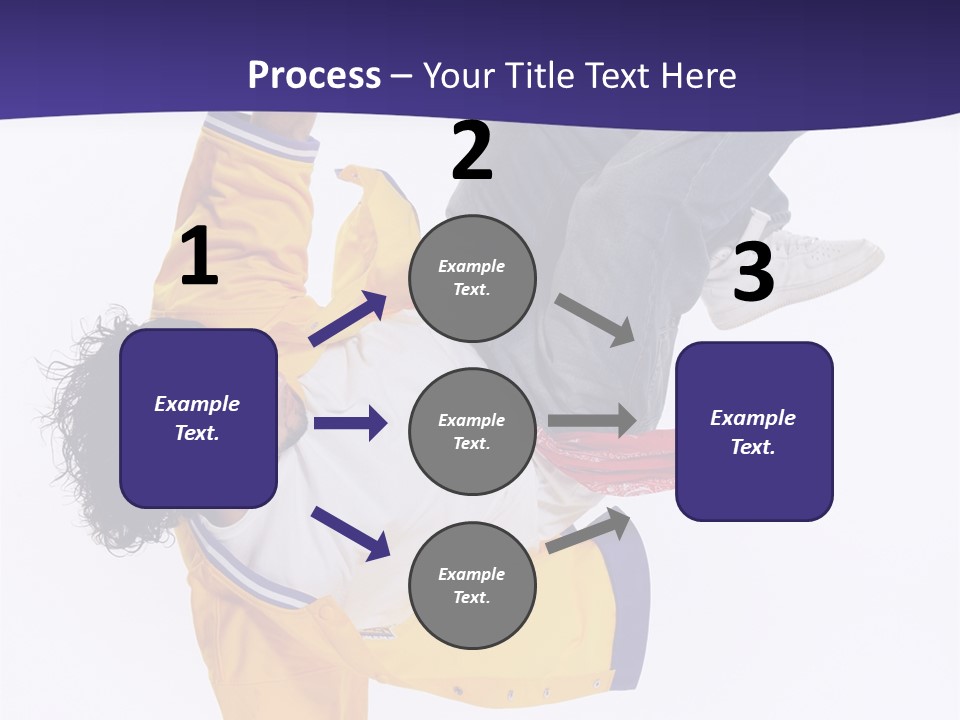 Process – Your Title Text Here

1

Example Text.

2

Example Text.

Example Text.

Example Text.

3

Example Text.